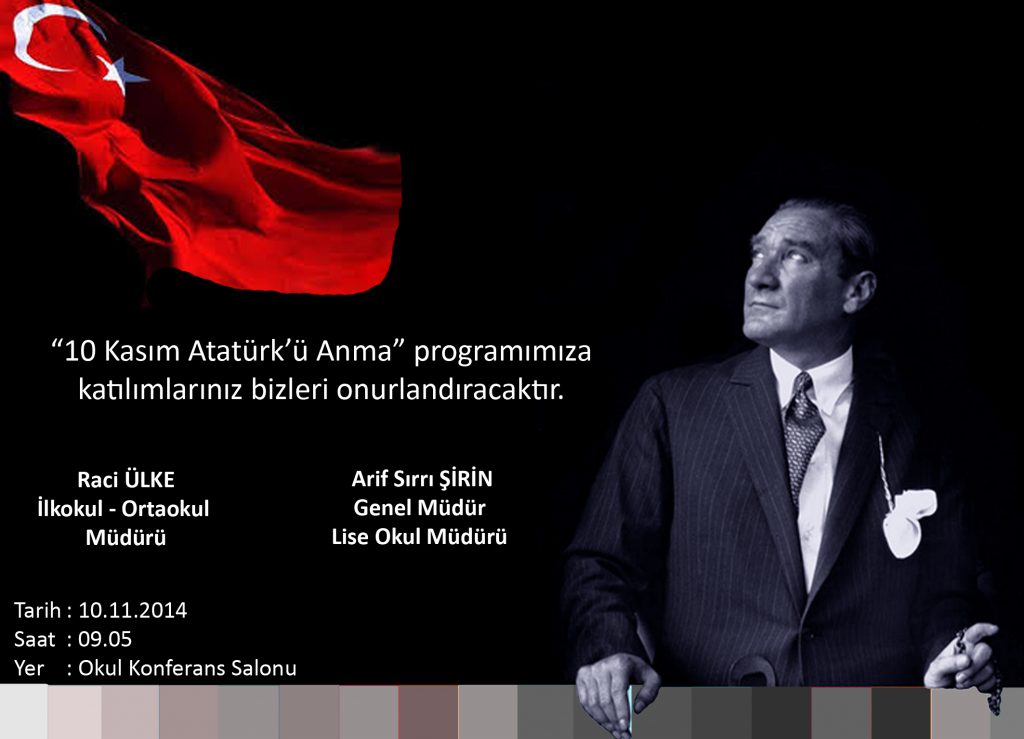 “10 Kasım Atatürk’ü Anma” programımıza katılımlarınız bizleri onurlandıracaktır.

Raci ÜLKE
İlkokul - Ortaokul
Müdürü

Arif Sırrı ŞİRİN
Genel Müdür
Lise Okul Müdürü

Tarih : 10.11.2014
Saat : 09.05
Yer : Okul Konferans Salonu